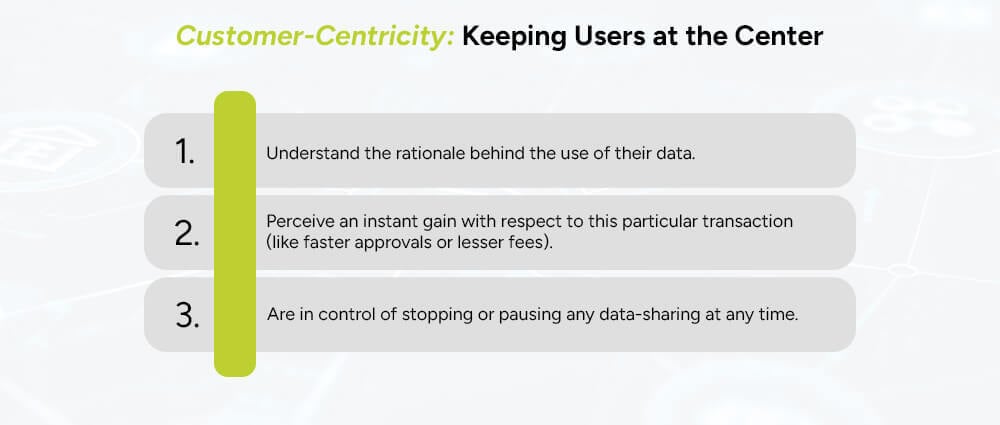 Customer-Centricity: Keeping Users at the Center

1. Understand the rationale behind the use of their data.

2. Perceive an instant gain with respect to this particular transaction (like faster approvals or lesser fees).

3. Are in control of stopping or pausing any data-sharing at any time.